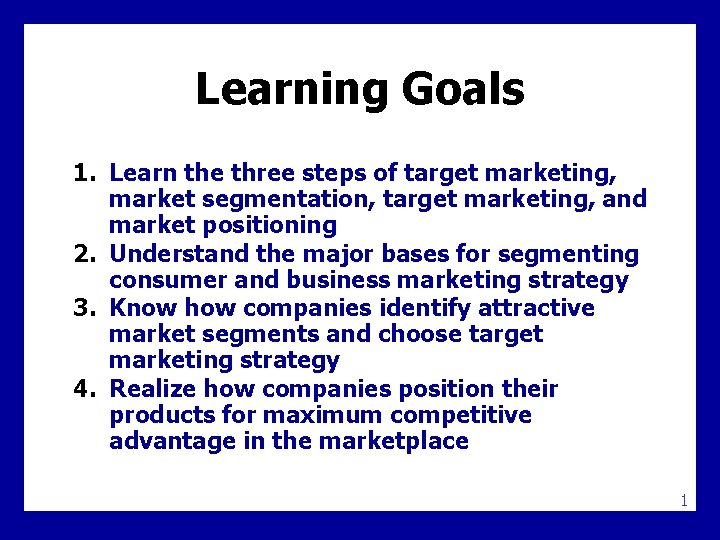 Learning Goals

1. Learn the three steps of target marketing, market segmentation, target marketing, and market positioning
2. Understand the major bases for segmenting consumer and business marketing strategy
3. Know how companies identify attractive market segments and choose target marketing strategy
4. Realize how companies position their products for maximum competitive advantage in the marketplace

1